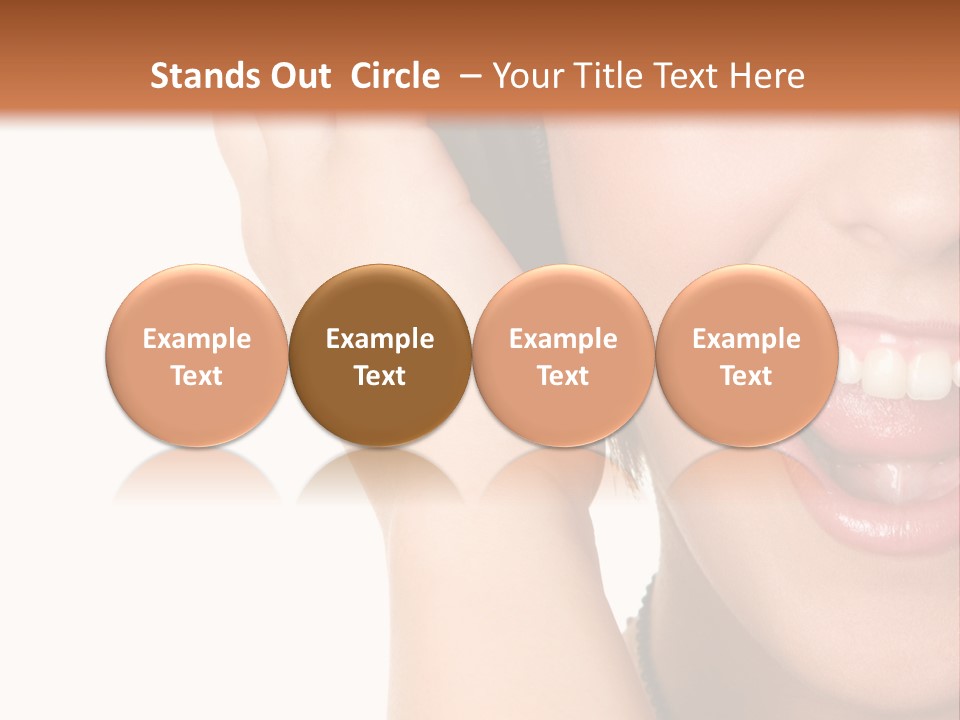 Stands Out Circle – Your Title Text Here

Example Text

Example Text

Example Text

Example Text